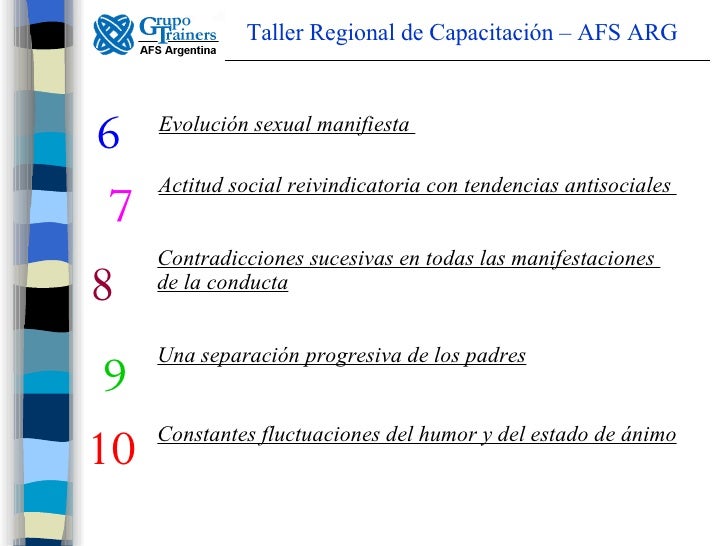 Grupo Trainers
AFS Argentina

Taller Regional de Capacitación – AFS ARG

6 Evolución sexual manifiesta

7 Actitud social reivindicatoria con tendencias antisociales

8 Contradicciones sucesivas en todas las manifestaciones de la conducta

9 Una separación progresiva de los padres

10 Constantes fluctuaciones del humor y del estado de ánimo